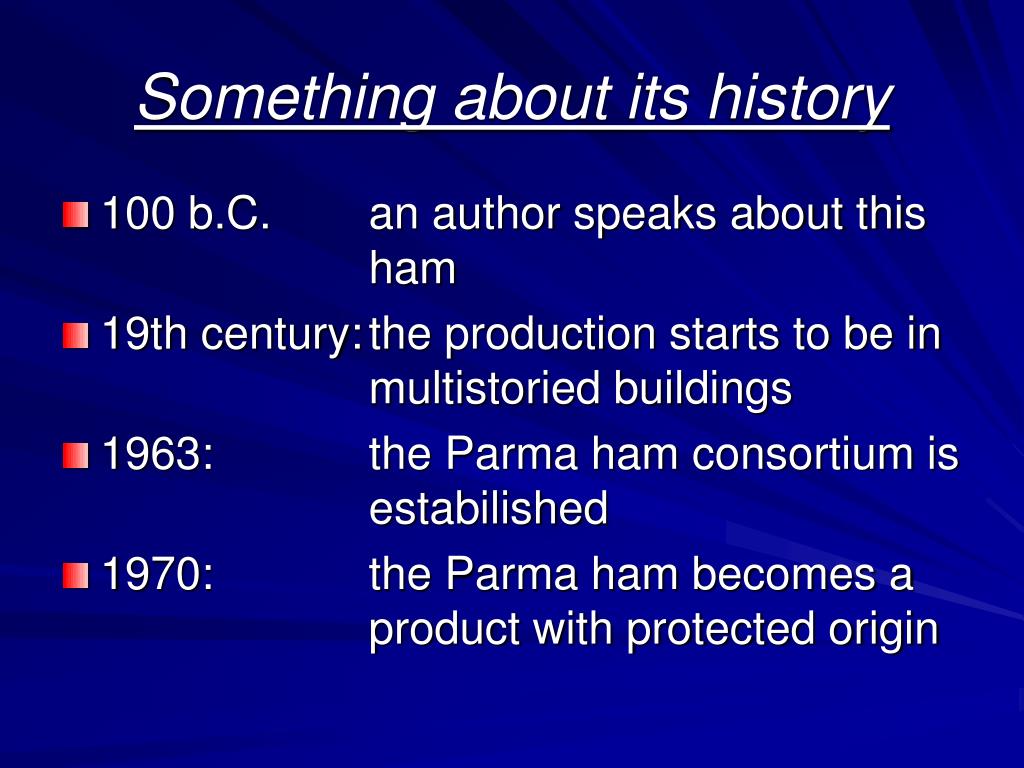 Something about its history

100 b.C. an author speaks about this ham

19th century: the production starts to be in multistoried buildings

1963: the Parma ham consortium is estabilished

1970: the Parma ham becomes a product with protected origin